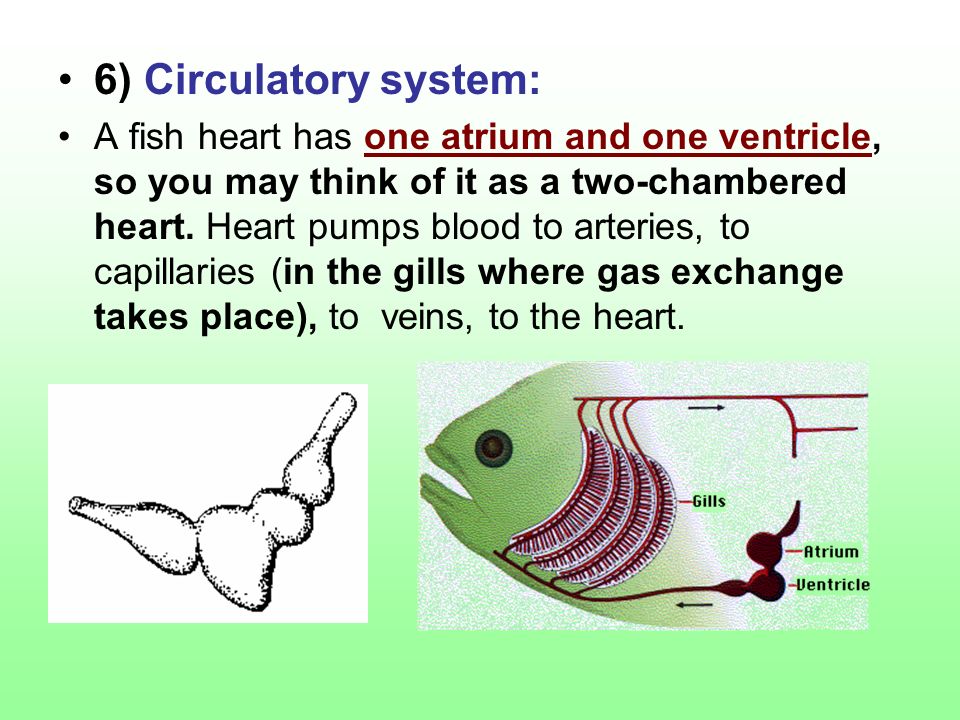 • 6) Circulatory system:

• A fish heart has one atrium and one ventricle, so you may think of it as a two-chambered heart. Heart pumps blood to arteries, to capillaries (in the gills where gas exchange takes place), to veins, to the heart.

Gills
Atrium
Ventricle